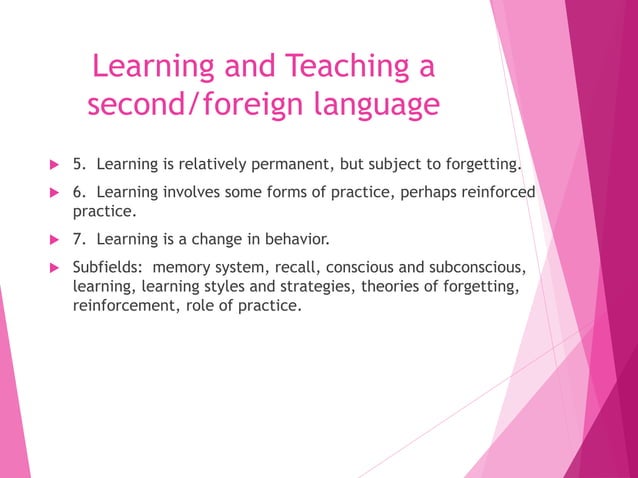 Learning and Teaching a second/foreign language

5. Learning is relatively permanent, but subject to forgetting.

6. Learning involves some forms of practice, perhaps reinforced practice.

7. Learning is a change in behavior.

Subfields: memory system, recall, conscious and subconscious, learning, learning styles and strategies, theories of forgetting, reinforcement, role of practice.